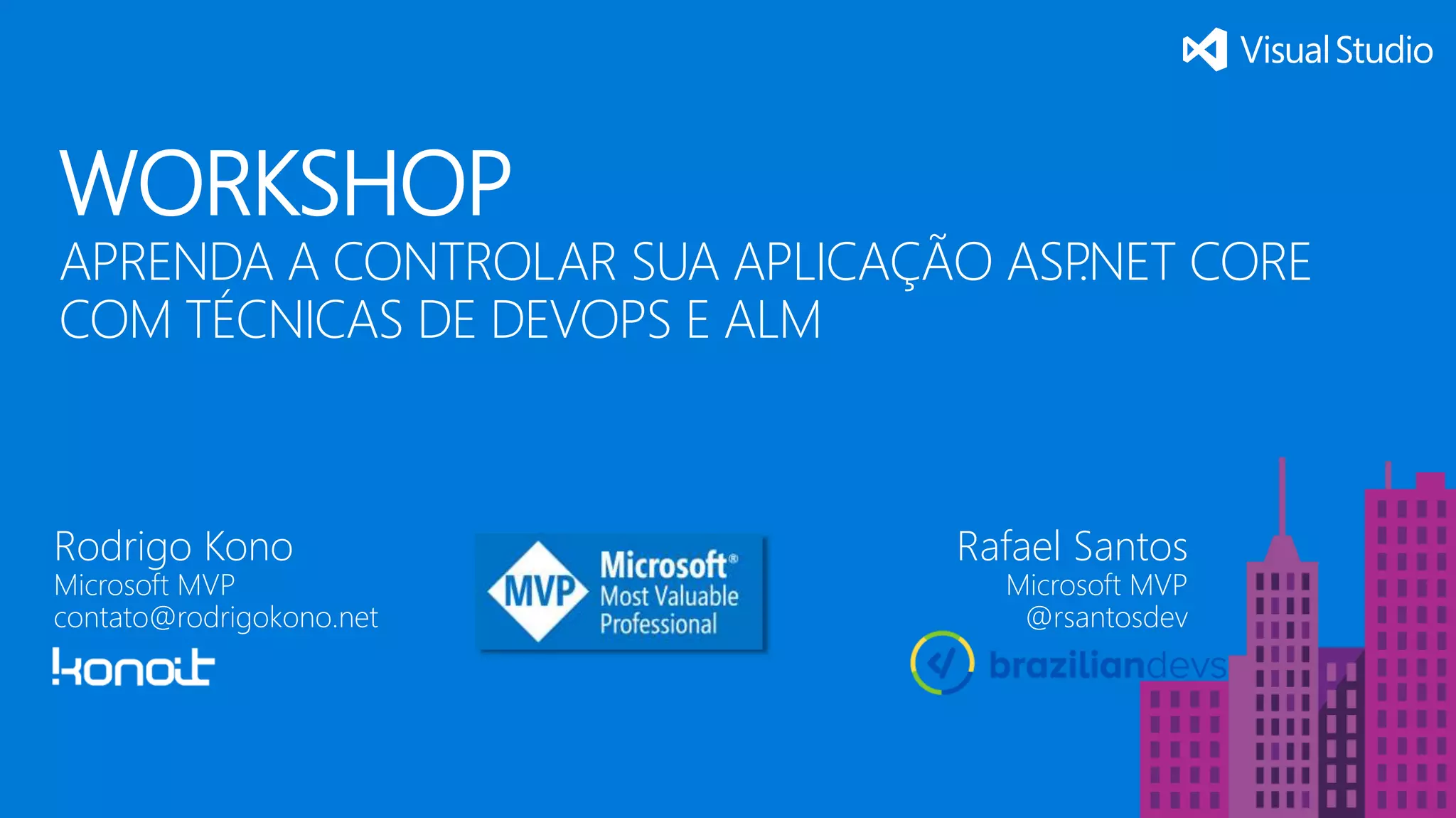 Visual Studio

WORKSHOP

APRENDA A CONTROLAR SUA APLICAÇÃO ASP.NET CORE COM TÉCNICAS DE DEVOPS E ALM

Rodrigo Kono
Microsoft MVP
contato@rodrigokono.net

konoit

MVP Microsoft® Most Valuable Professional

Rafael Santos
Microsoft MVP
@rsantosdev

braziliandevs